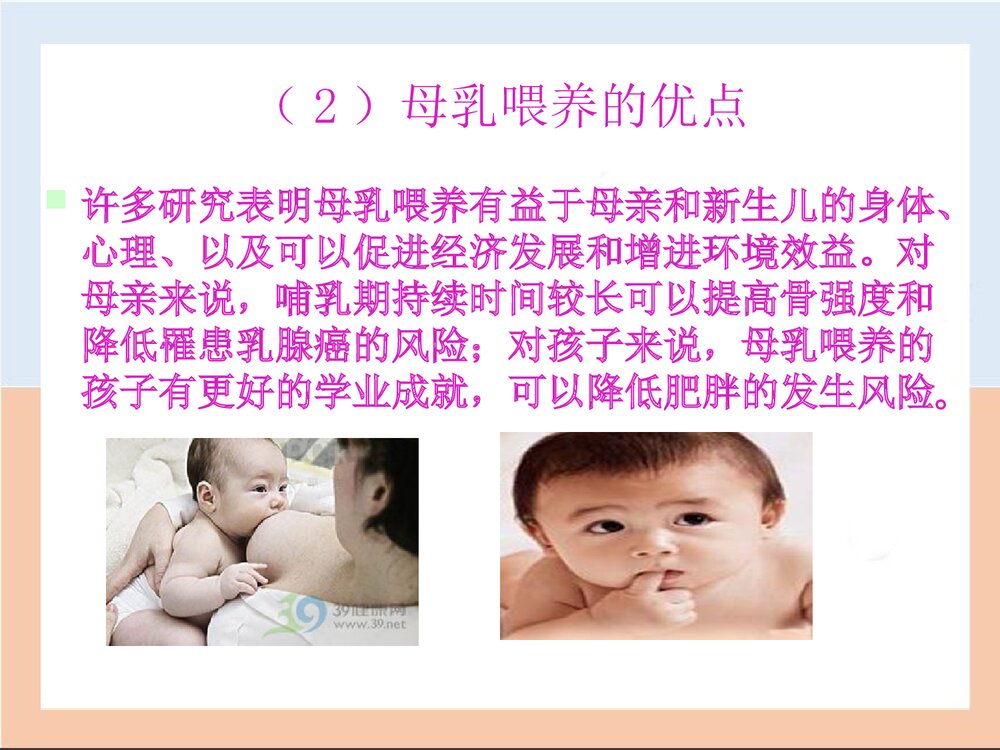 （2）母乳喂养的优点

许多研究表明母乳喂养有益于母亲和新生儿的身体、心理、以及可以促进经济发展和增进环境效益。对母亲来说，哺乳期持续时间较长可以提高骨强度和降低罹患乳腺癌的风险；对孩子来说，母乳喂养的孩子有更好的学业成就，可以降低肥胖的发生风险。

39健康网
www.39.net